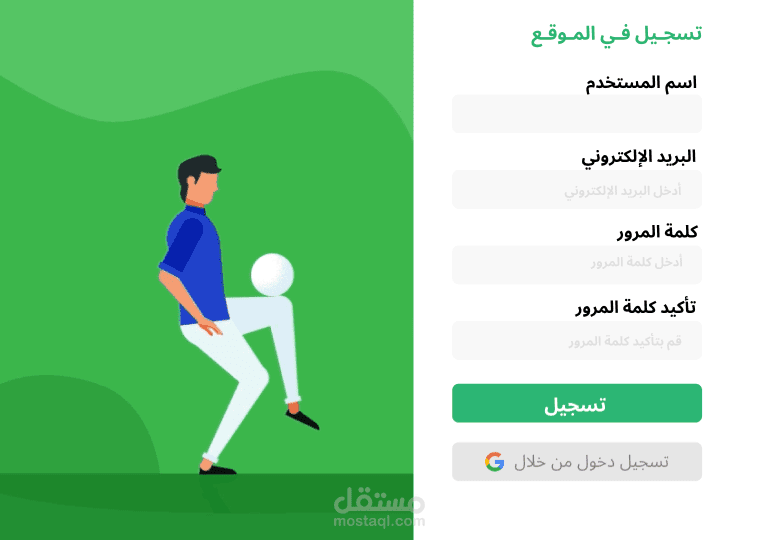 تسجيل في الموقع

اسم المستخدم

البريد الإلكتروني

أدخل البريد الإلكتروني

كلمة المرور

أدخل كلمة المرور

تأكيد كلمة المرور

قم بتأكيد كلمة المرور

تسجيل

تسجيل دخول من خلال

مستقل
mostaql.com